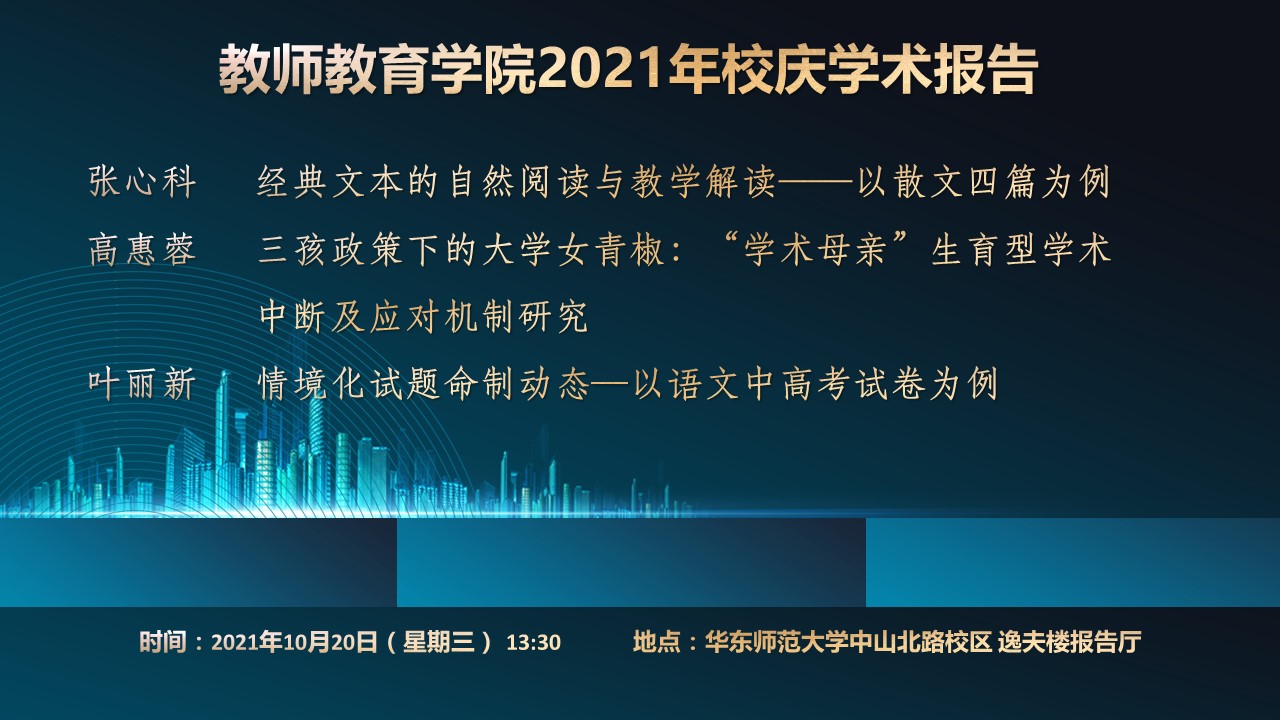 教师教育学院2021年校庆学术报告

张心科　经典文本的自然阅读与教学解读——以散文四篇为例

高惠蓉　三孩政策下的大学女青椒：“学术母亲”生育型学术中断及应对机制研究

叶丽新　情境化试题命制动态—以语文中高考试卷为例

时间：2021年10月20日（星期三） 13:30　　地点：华东师范大学中山北路校区 逸夫楼报告厅